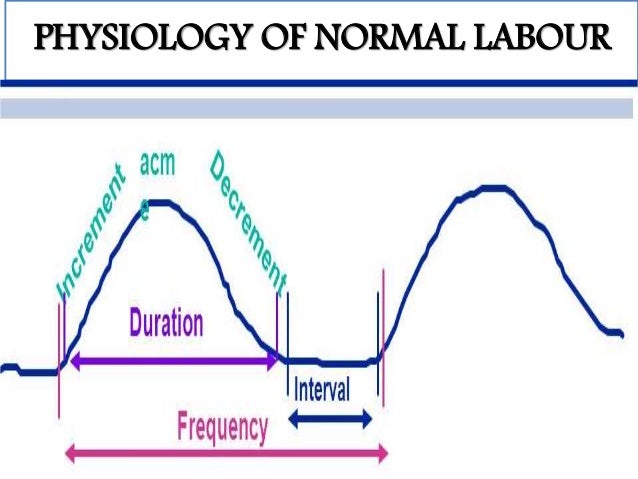 PHYSIOLOGY OF NORMAL LABOUR

Increment
acm
e
Decrement
Duration
Interval
Frequency